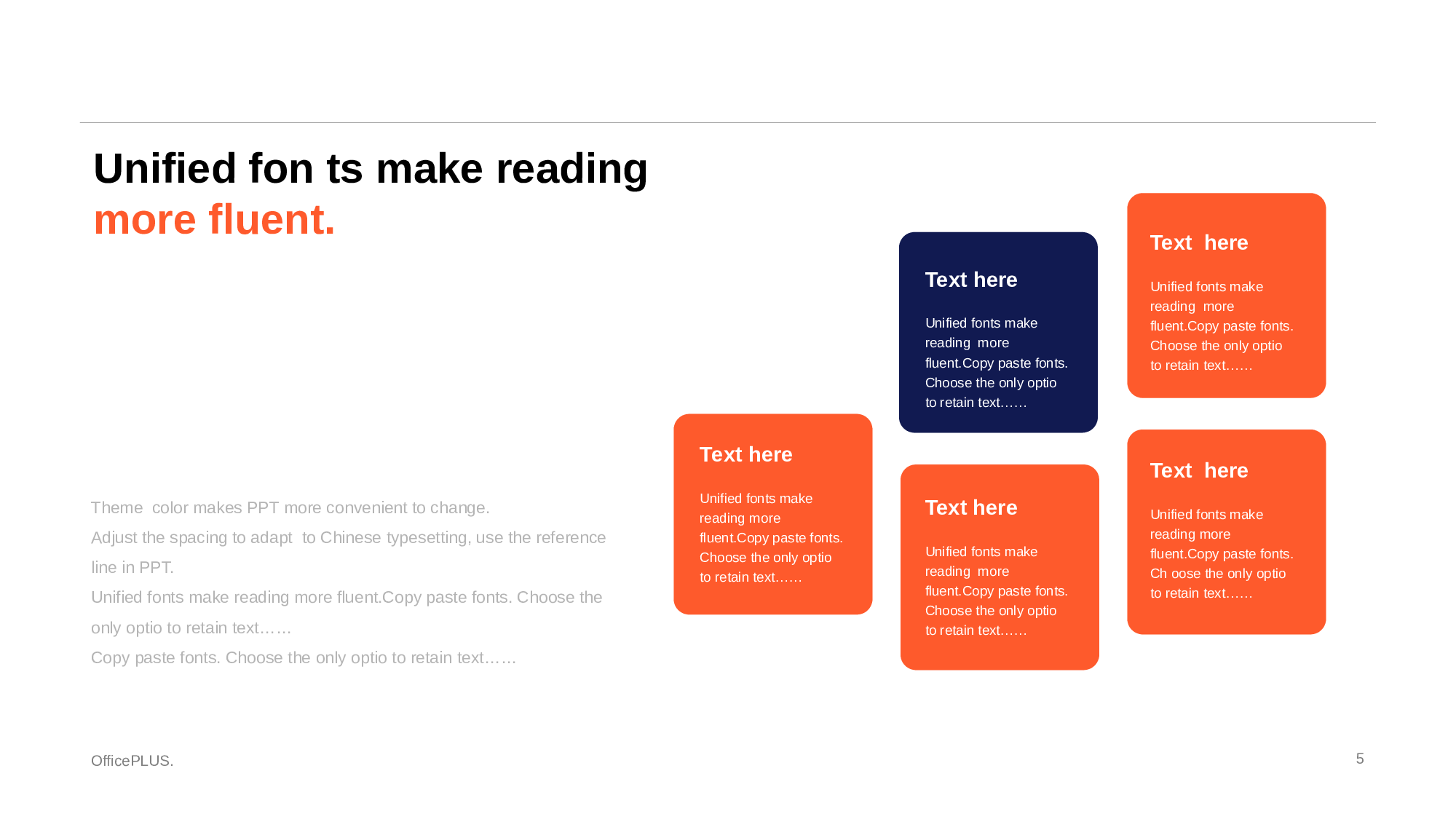 Unified fon ts make reading
more fluent.

Theme color makes PPT more convenient to change.
Adjust the spacing to adapt to Chinese typesetting, use the reference line in PPT.
Unified fonts make reading more fluent.Copy paste fonts. Choose the only optio to retain text……
Copy paste fonts. Choose the only optio to retain text……

Text here

Unified fonts make reading more fluent.Copy paste fonts. Choose the only optio to retain text……

Text here

Unified fonts make reading more fluent.Copy paste fonts. Choose the only optio to retain text……

Text here

Unified fonts make reading more fluent.Copy paste fonts. Choose the only optio to retain text……

Text here

Unified fonts make reading more fluent.Copy paste fonts. Choose the only optio to retain text……

Text here

Unified fonts make reading more fluent.Copy paste fonts. Ch oose the only optio to retain text……

OfficePLUS.

5